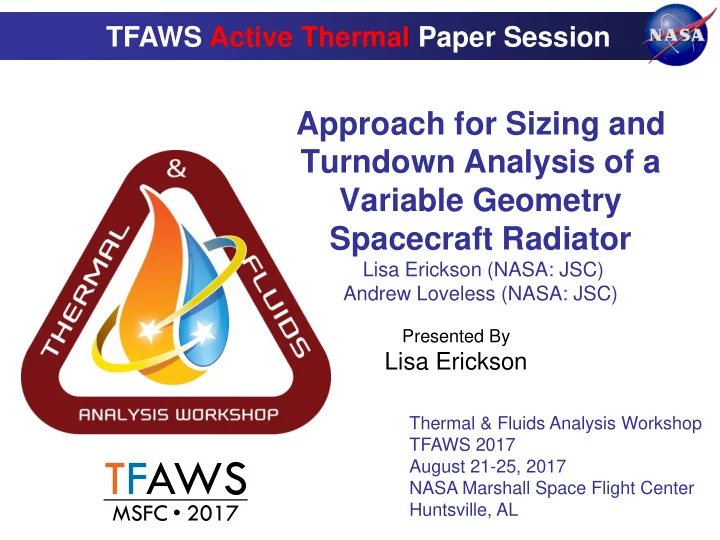 TFAWS Active Thermal Paper Session

NASA

Approach for Sizing and Turndown Analysis of a Variable Geometry Spacecraft Radiator
Lisa Erickson (NASA: JSC)
Andrew Loveless (NASA: JSC)

Presented By
Lisa Erickson

THERMAL & FLUIDS
ANALYSIS WORKSHOP

TFAWS
MSFC • 2017

Thermal & Fluids Analysis Workshop
TFAWS 2017
August 21-25, 2017
NASA Marshall Space Flight Center
Huntsville, AL